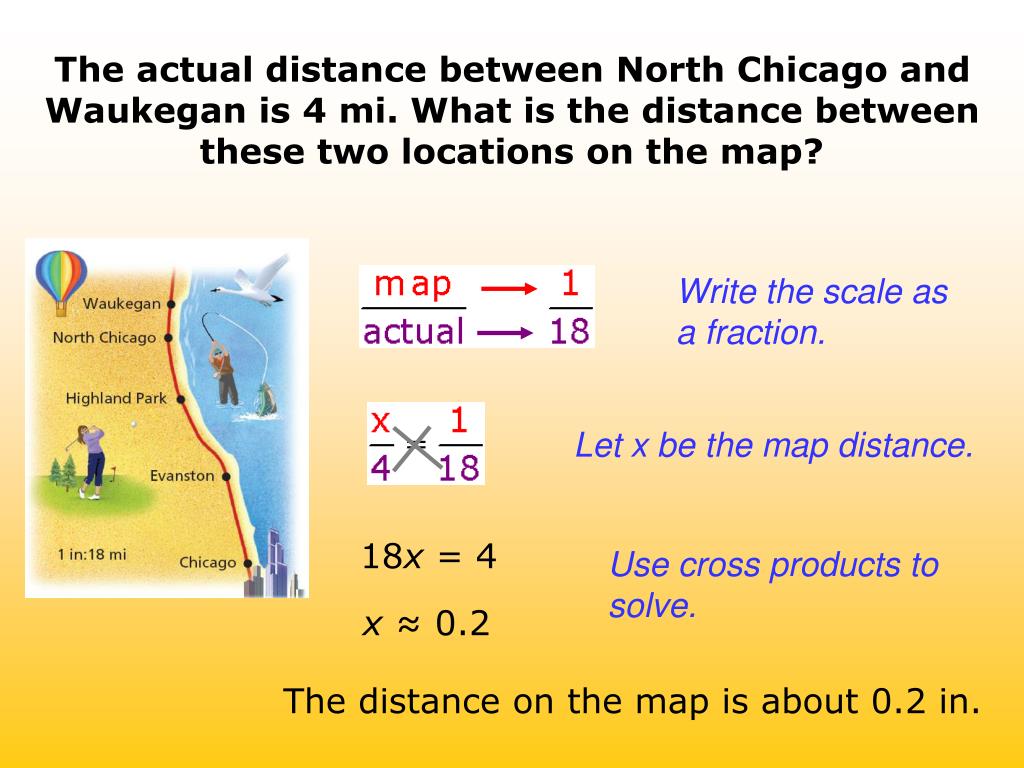 The actual distance between North Chicago and Waukegan is 4 mi. What is the distance between these two locations on the map?

Waukegan
North Chicago
Highland Park
Evanston
1 in:18 mi
Chicago

$\frac{\text{map}}{\text{actual}} \rightarrow \frac{1}{18}$

Write the scale as a fraction.

$\frac{x}{4} = \frac{1}{18}$

Let x be the map distance.

$18x = 4$

$x \approx 0.2$

Use cross products to solve.

The distance on the map is about 0.2 in.